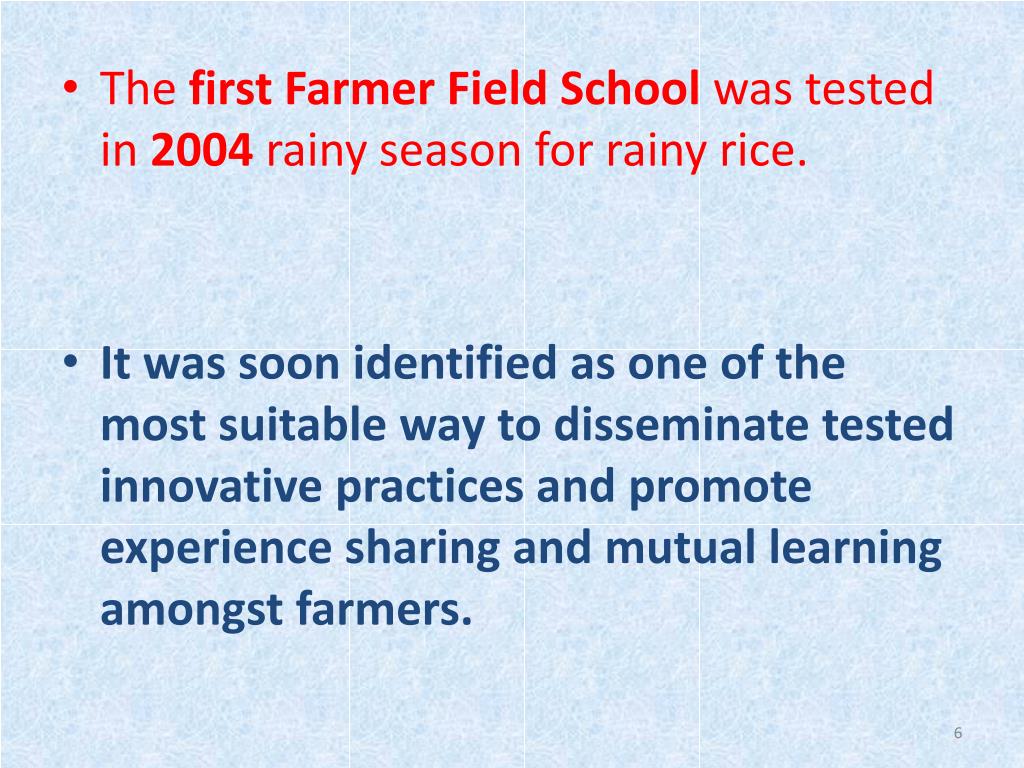 • The first Farmer Field School was tested in 2004 rainy season for rainy rice.

• It was soon identified as one of the most suitable way to disseminate tested innovative practices and promote experience sharing and mutual learning amongst farmers.

6